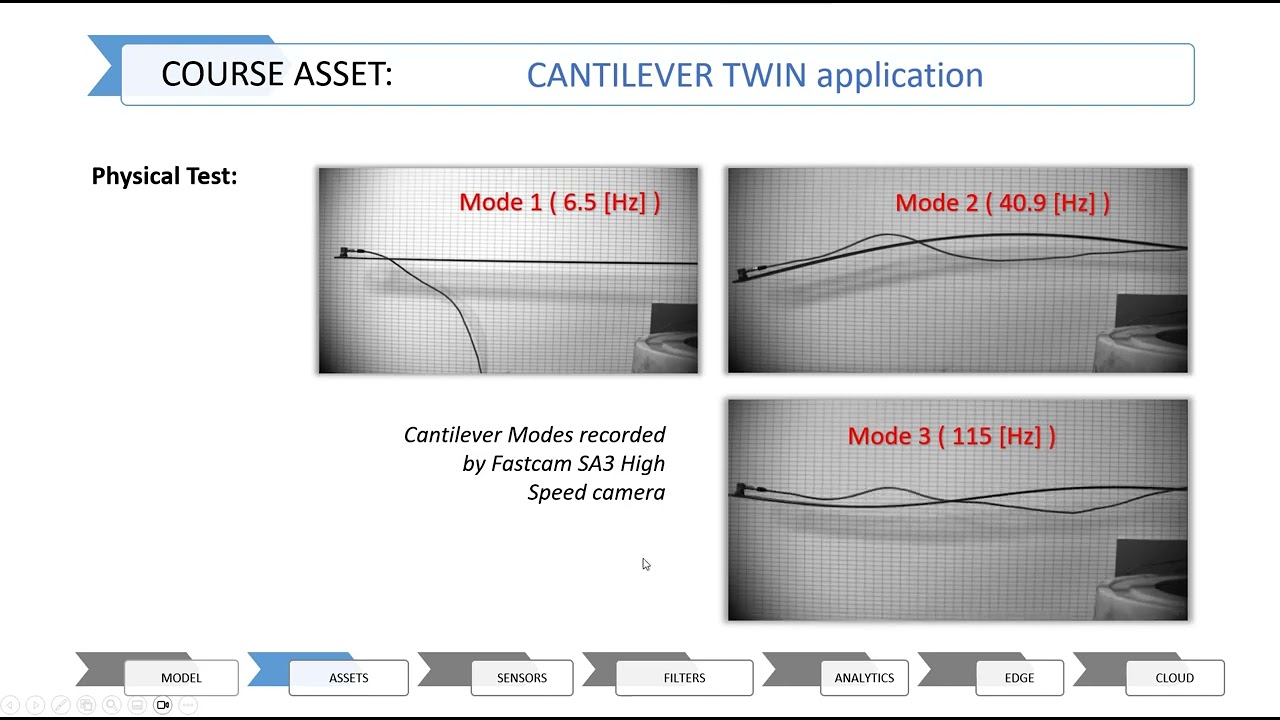 COURSE ASSET: CANTILEVER TWIN application

Physical Test:

Mode 1 ( 6.5 [Hz] )

Mode 2 ( 40.9 [Hz] )

Cantilever Modes recorded by Fastcam SA3 High Speed camera

Mode 3 ( 115 [Hz] )

MODEL
ASSETS
SENSORS
FILTERS
ANALYTICS
EDGE
CLOUD